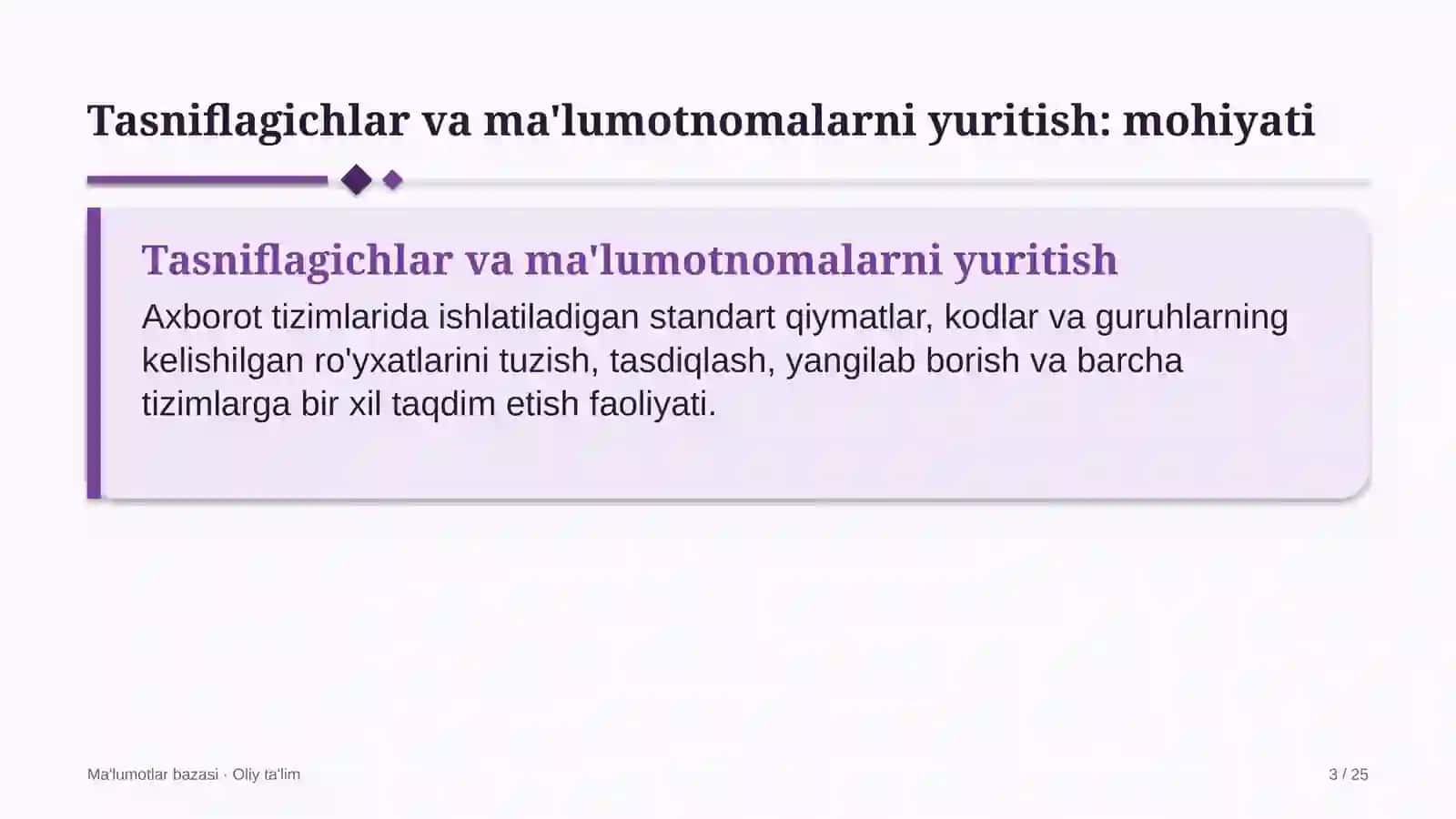 Tasniflagichlar va ma'lumotnomalarni yuritish: mohiyati

Tasniflagichlar va ma'lumotnomalarni yuritish

Axborot tizimlarida ishlatiladigan standart qiymatlar, kodlar va guruhlarning kelishilgan ro'yxatlarini tuzish, tasdiqlash, yangilab borish va barcha tizimlarga bir xil taqdim etish faoliyati.

Ma'lumotlar bazasi · Oliy ta'lim

3 / 25